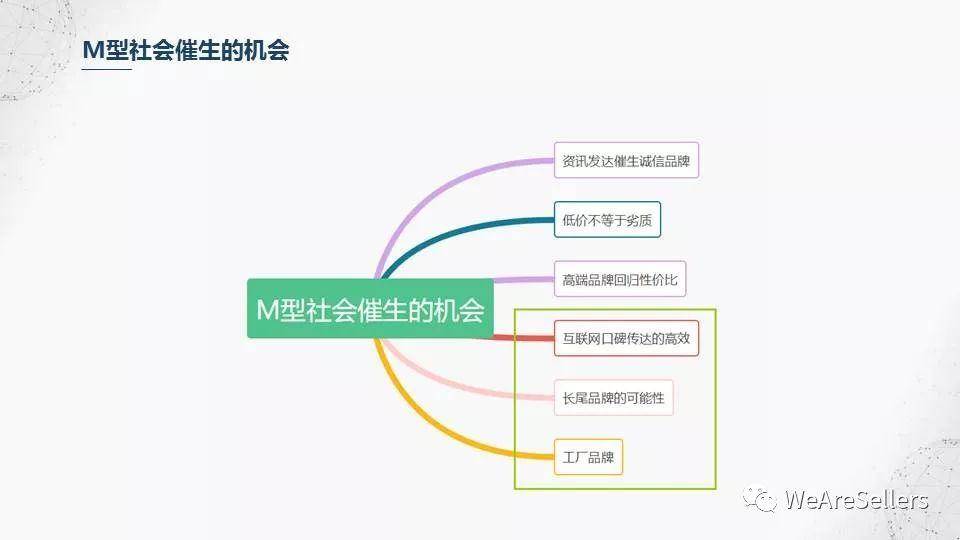 M型社会催生的机会

M型社会催生的机会

资讯发达催生诚信品牌

低价不等于劣质

高端品牌回归性价比

互联网口碑传达的高效

长尾品牌的可能性

工厂品牌

WeAreSellers